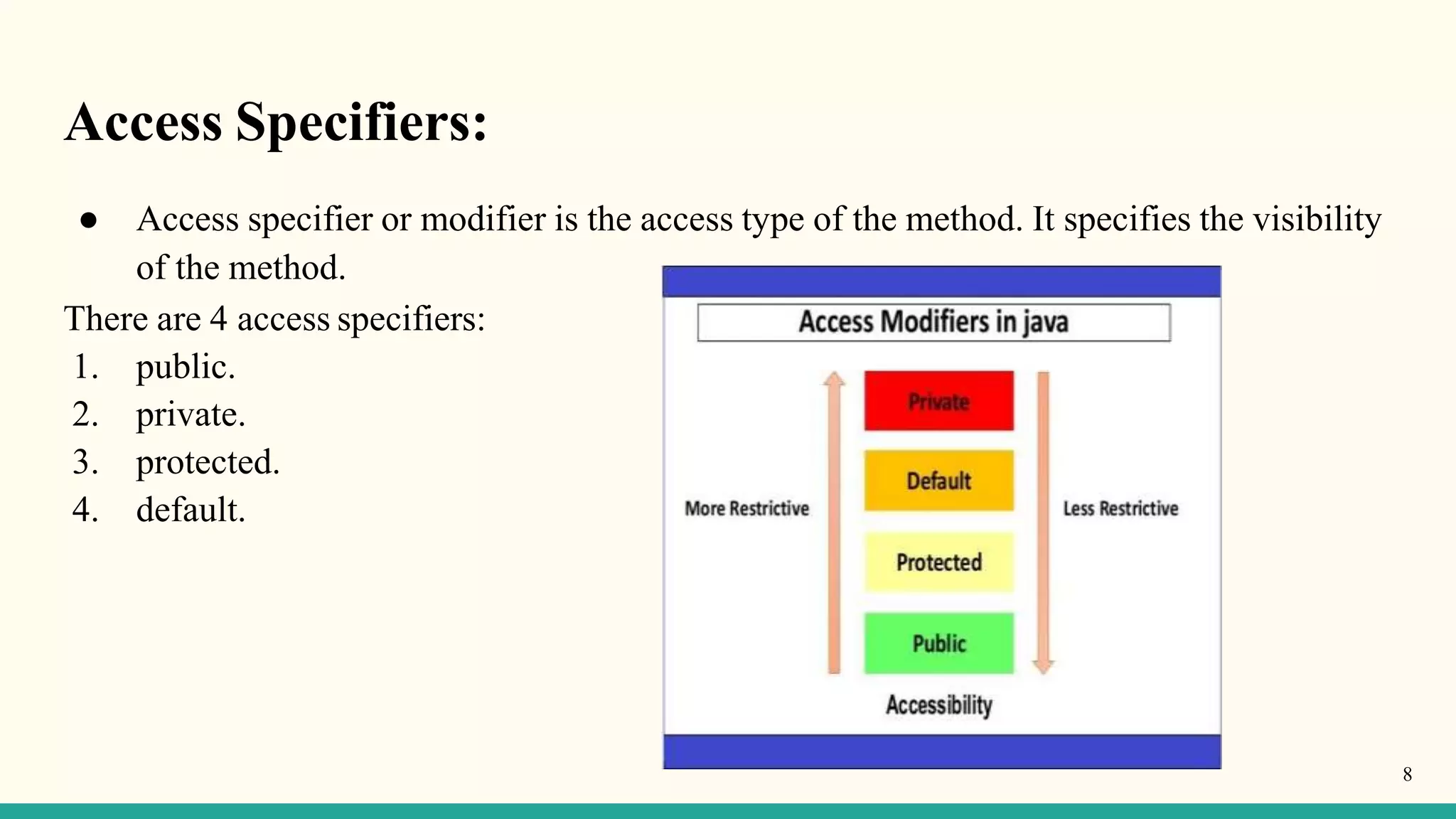 Access Specifiers:

● Access specifier or modifier is the access type of the method. It specifies the visibility of the method.

There are 4 access specifiers:

1. public.
2. private.
3. protected.
4. default.

Access Modifiers in java

More Restrictive

Private

Default

Protected

Public

Less Restrictive

Accessibility

8